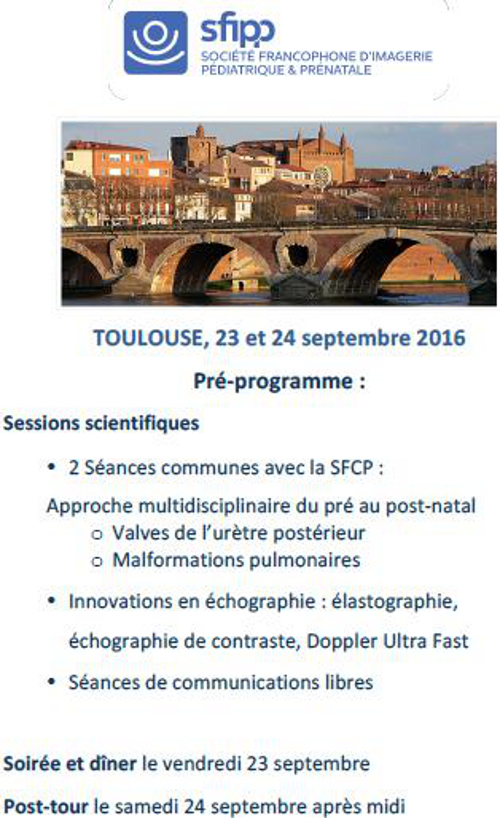 sfipp
SOCIÉTÉ FRANCOPHONE D'IMAGERIE PÉDIATRIQUE & PRÉNATALE

TOULOUSE, 23 et 24 septembre 2016

Pré-programme :

Sessions scientifiques

• 2 Séances communes avec la SFCP :

Approche multidisciplinaire du pré au post-natal
o Valves de l'urètre postérieur
o Malformations pulmonaires

• Innovations en échographie : élastographie, échographie de contraste, Doppler Ultra Fast

• Séances de communications libres

Soirée et dîner le vendredi 23 septembre

Post-tour le samedi 24 septembre après midi